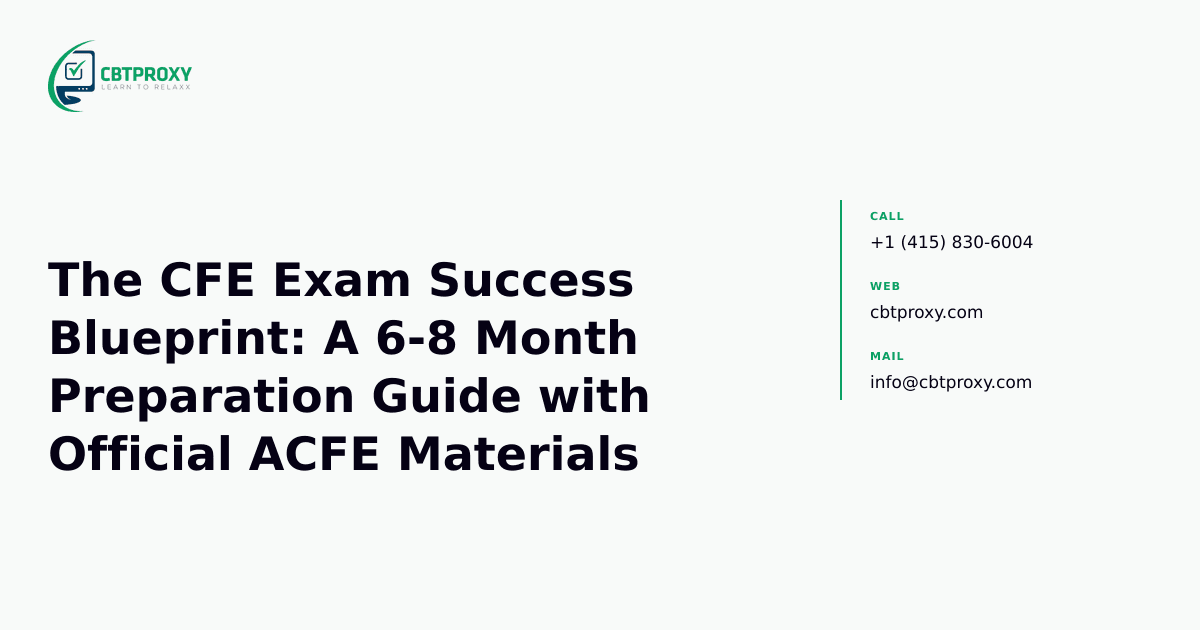 CBTPROXY
LEARN TO RELAXX

The CFE Exam Success Blueprint: A 6-8 Month Preparation Guide with Official ACFE Materials

CALL
+1 (415) 830-6004

WEB
cbtproxy.com

MAIL
info@cbtproxy.com